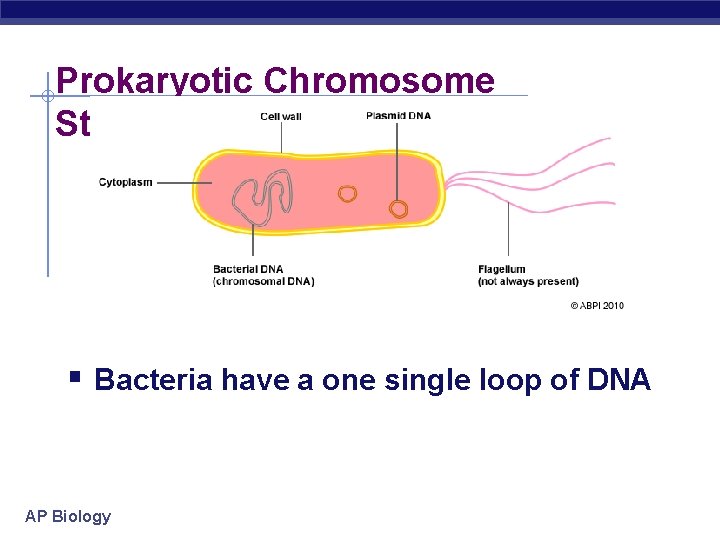 Prokaryotic Chromosome St

Cell wall

Plasmid DNA

Cytoplasm

Bacterial DNA (chromosomal DNA)

Flagellum (not always present)

© ABPI 2010

▪ Bacteria have a one single loop of DNA

AP Biology